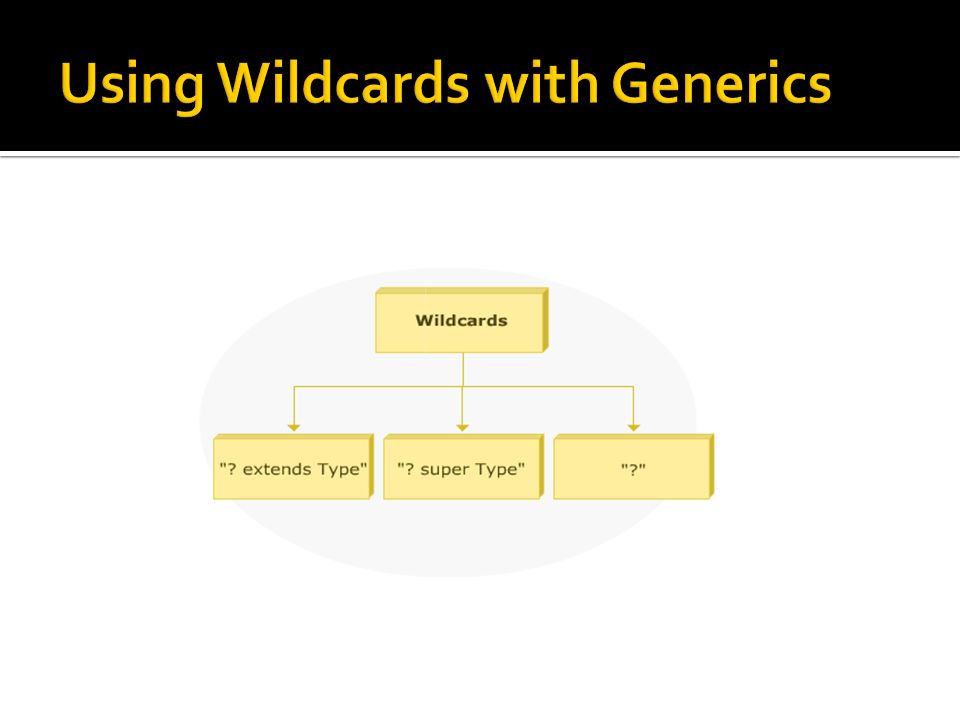 Using Wildcards with Generics

Wildcards

"? extends Type"

"? super Type"

"?"